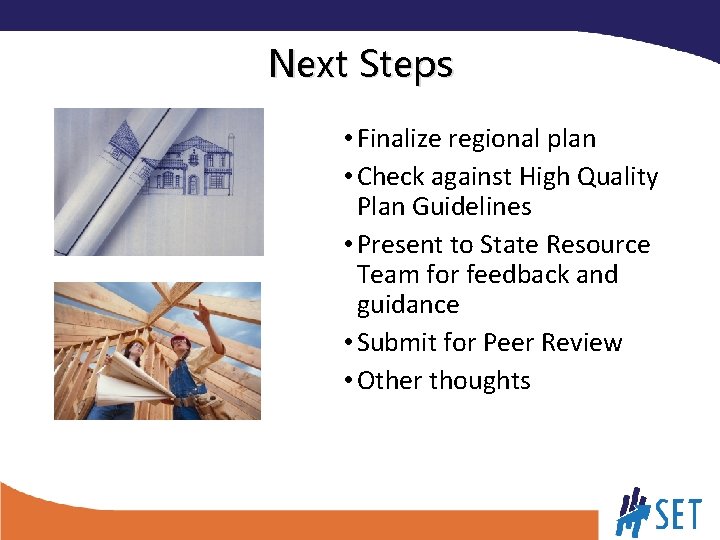 Next Steps

• Finalize regional plan
• Check against High Quality Plan Guidelines
• Present to State Resource Team for feedback and guidance
• Submit for Peer Review
• Other thoughts

SET